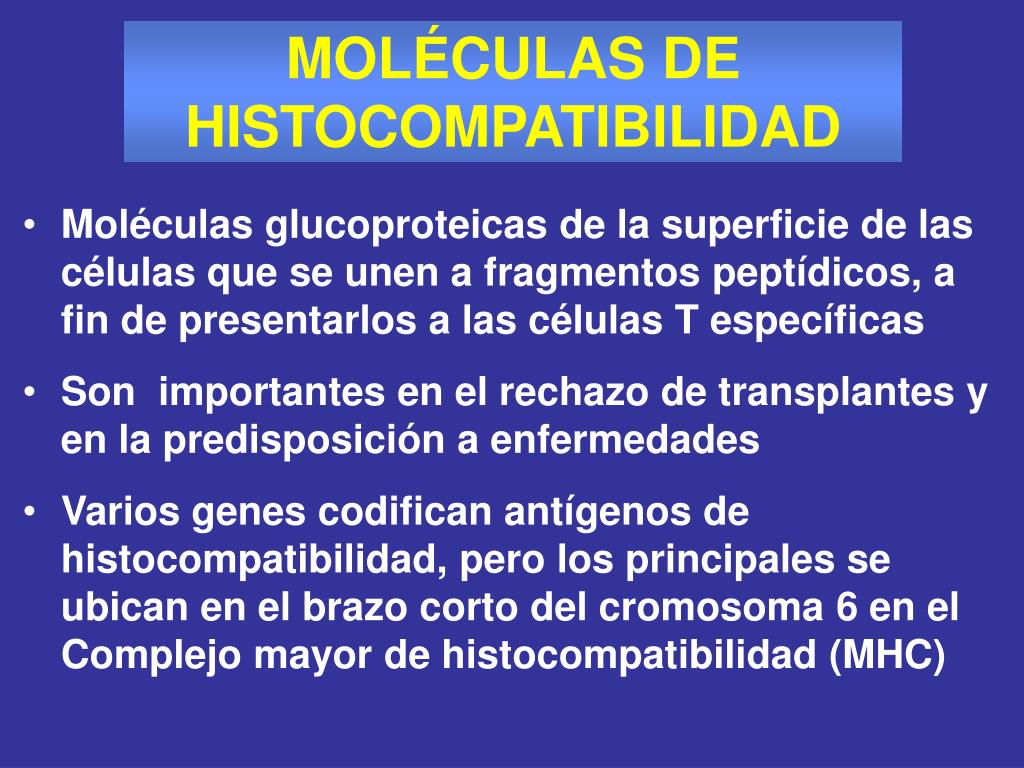 MOLÉCULAS DE HISTOCOMPATIBILIDAD

• Moléculas glucoproteicas de la superficie de las células que se unen a fragmentos peptídicos, a fin de presentarlos a las células T específicas

• Son importantes en el rechazo de transplantes y en la predisposición a enfermedades

• Varios genes codifican antígenos de histocompatibilidad, pero los principales se ubican en el brazo corto del cromosoma 6 en el Complejo mayor de histocompatibilidad (MHC)